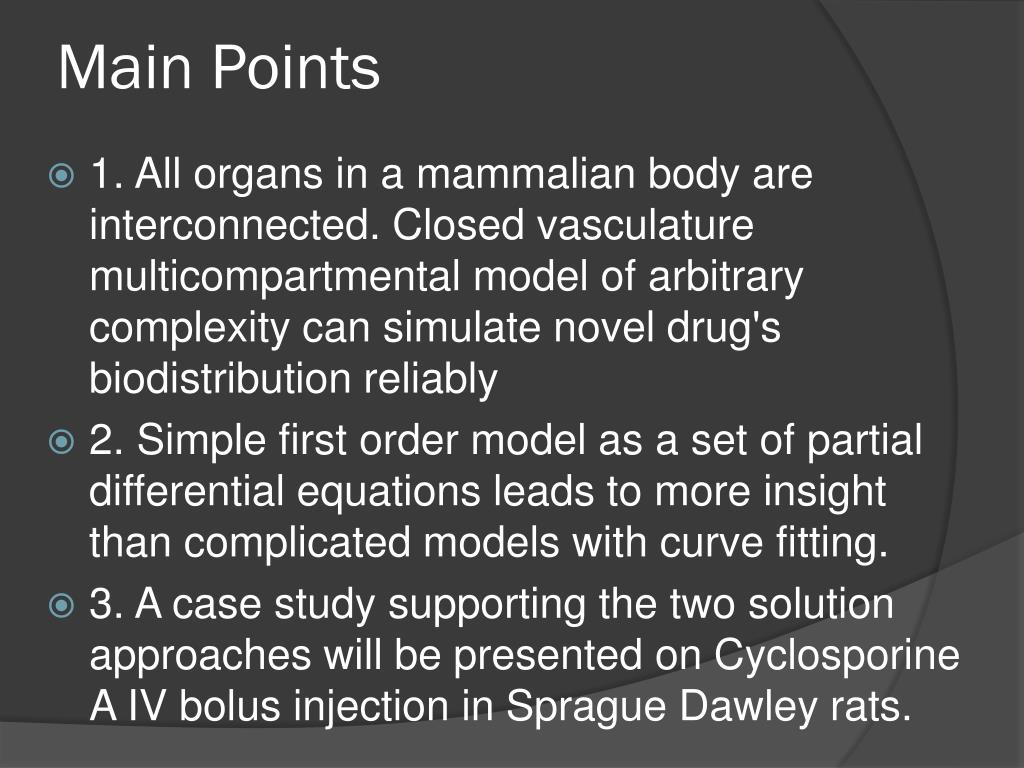 Main Points

1. All organs in a mammalian body are interconnected. Closed vasculature multicompartmental model of arbitrary complexity can simulate novel drug's biodistribution reliably

2. Simple first order model as a set of partial differential equations leads to more insight than complicated models with curve fitting.

3. A case study supporting the two solution approaches will be presented on Cyclosporine A IV bolus injection in Sprague Dawley rats.